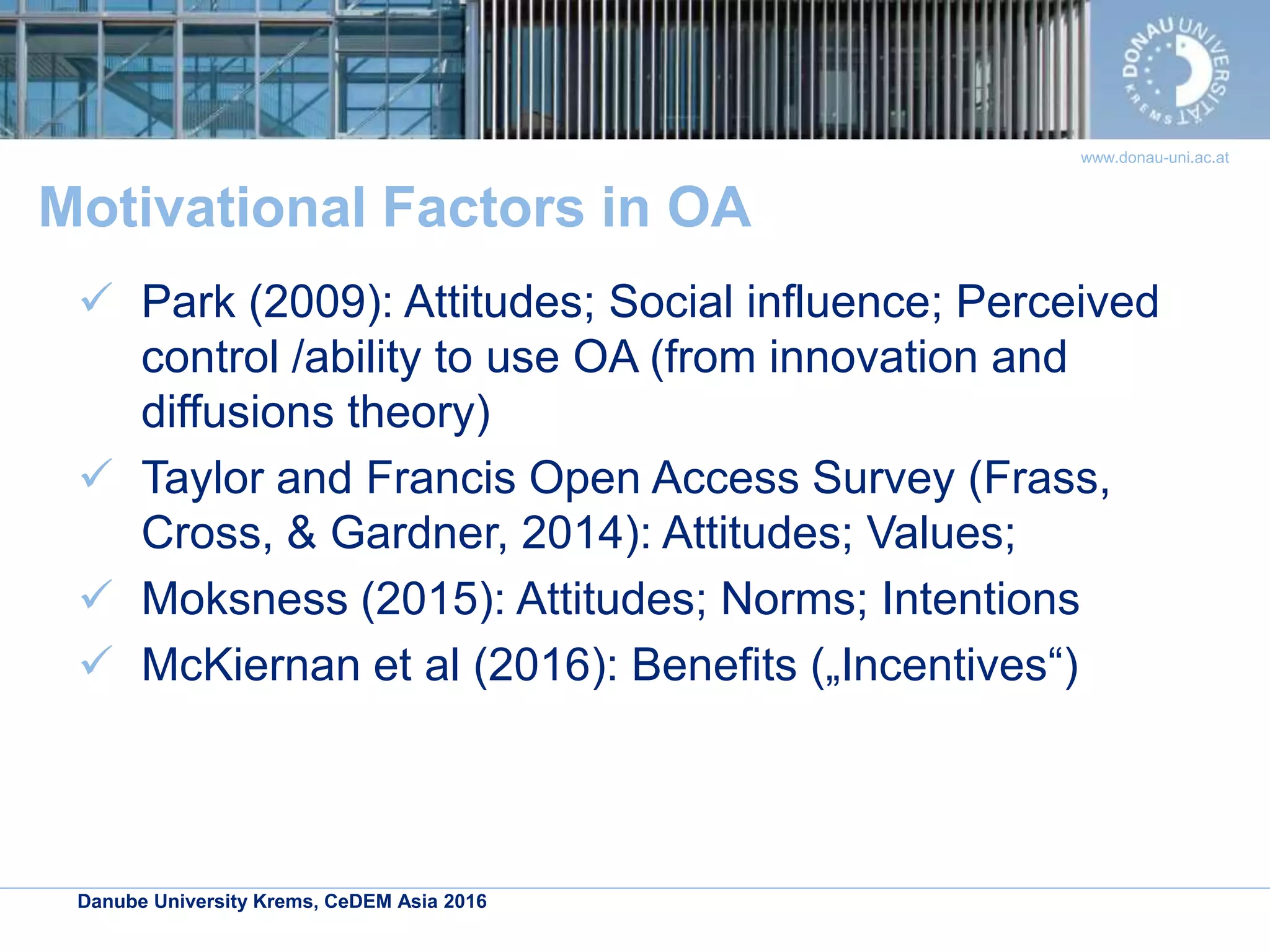 DONAU UNIVERSITÄT KREMS

www.donau-uni.ac.at

Motivational Factors in OA

✓ Park (2009): Attitudes; Social influence; Perceived control /ability to use OA (from innovation and diffusions theory)

✓ Taylor and Francis Open Access Survey (Frass, Cross, & Gardner, 2014): Attitudes; Values;

✓ Moksness (2015): Attitudes; Norms; Intentions

✓ McKiernan et al (2016): Benefits („Incentives“)

Danube University Krems, CeDEM Asia 2016